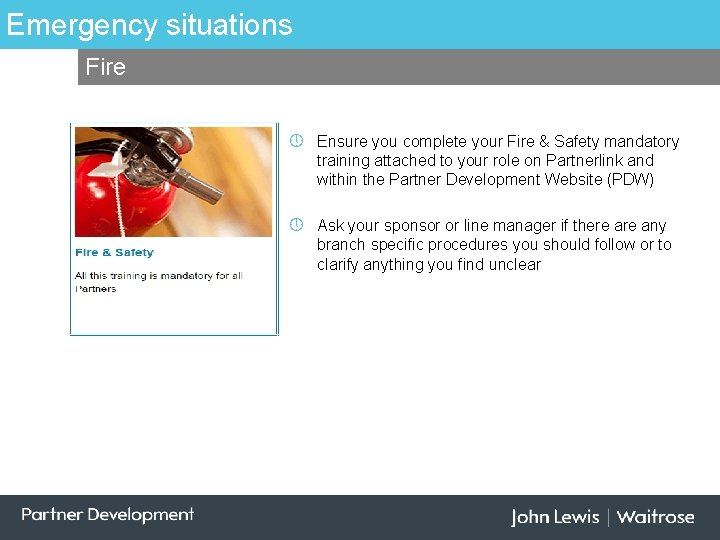 Emergency situations

Fire

Fire & Safety

All this training is mandatory for all Partners

Ensure you complete your Fire & Safety mandatory training attached to your role on Partnerlink and within the Partner Development Website (PDW)

Ask your sponsor or line manager if there are any branch specific procedures you should follow or to clarify anything you find unclear

Partner Development

John Lewis | Waitrose